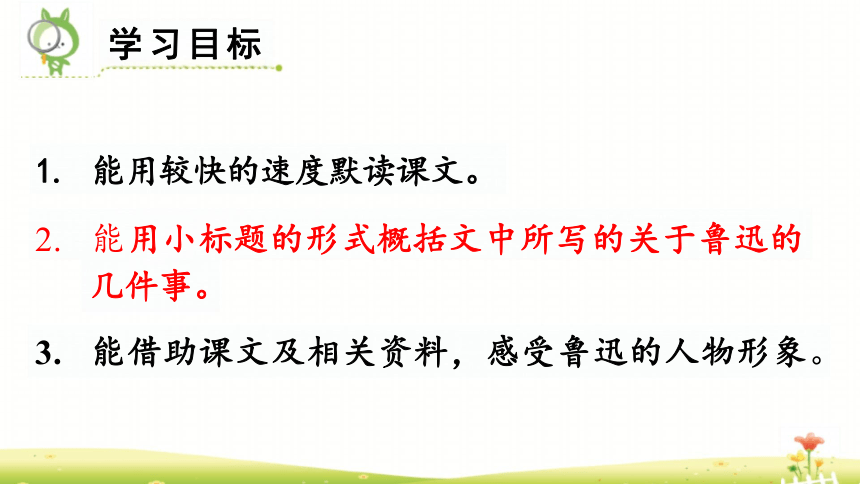 学习目标

1. 能用较快的速度默读课文。

2. 能用小标题的形式概括文中所写的关于鲁迅的几件事。

3. 能借助课文及相关资料，感受鲁迅的人物形象。